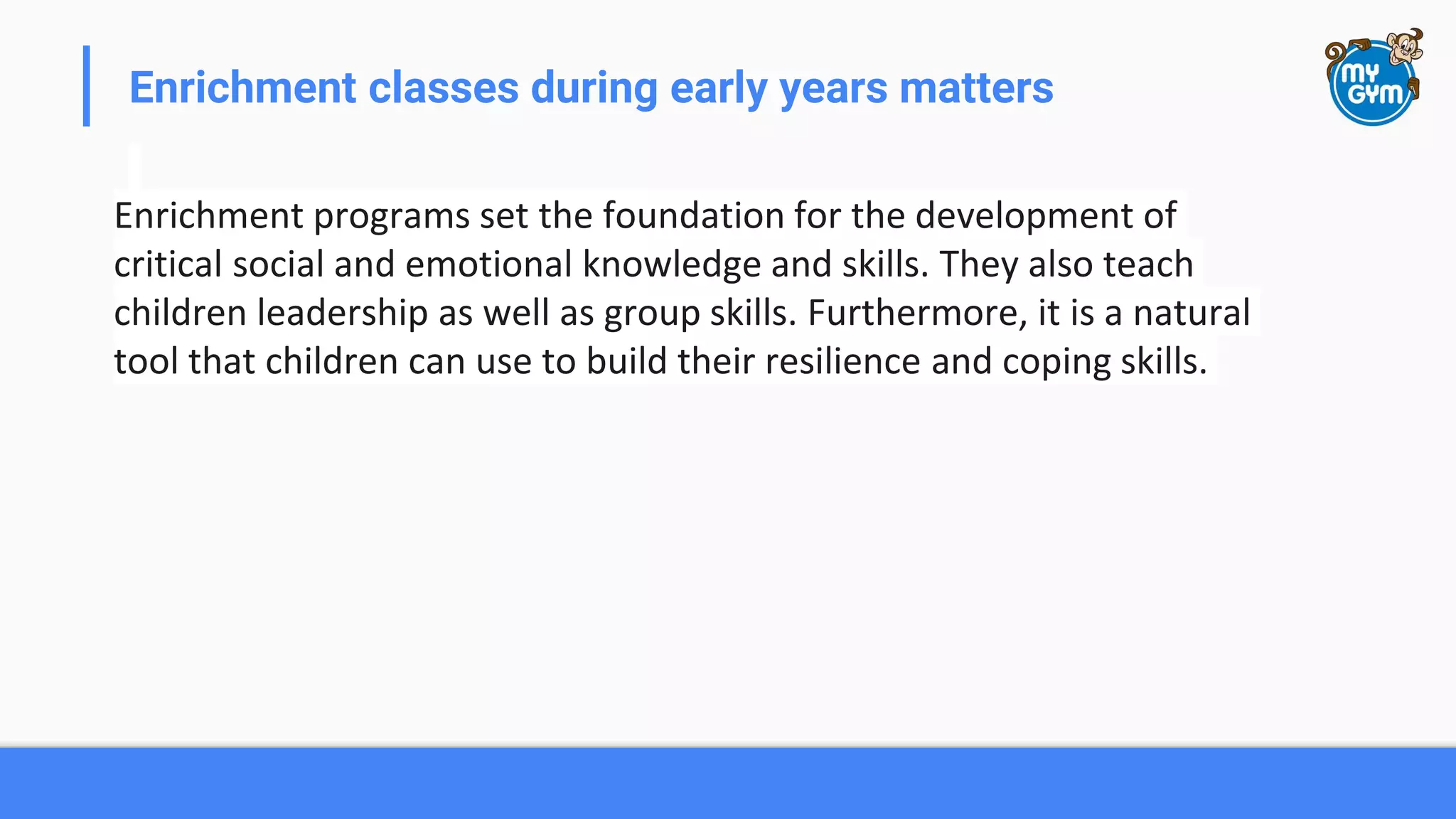 Enrichment classes during early years matters

MY GYM

Enrichment programs set the foundation for the development of critical social and emotional knowledge and skills. They also teach children leadership as well as group skills. Furthermore, it is a natural tool that children can use to build their resilience and coping skills.